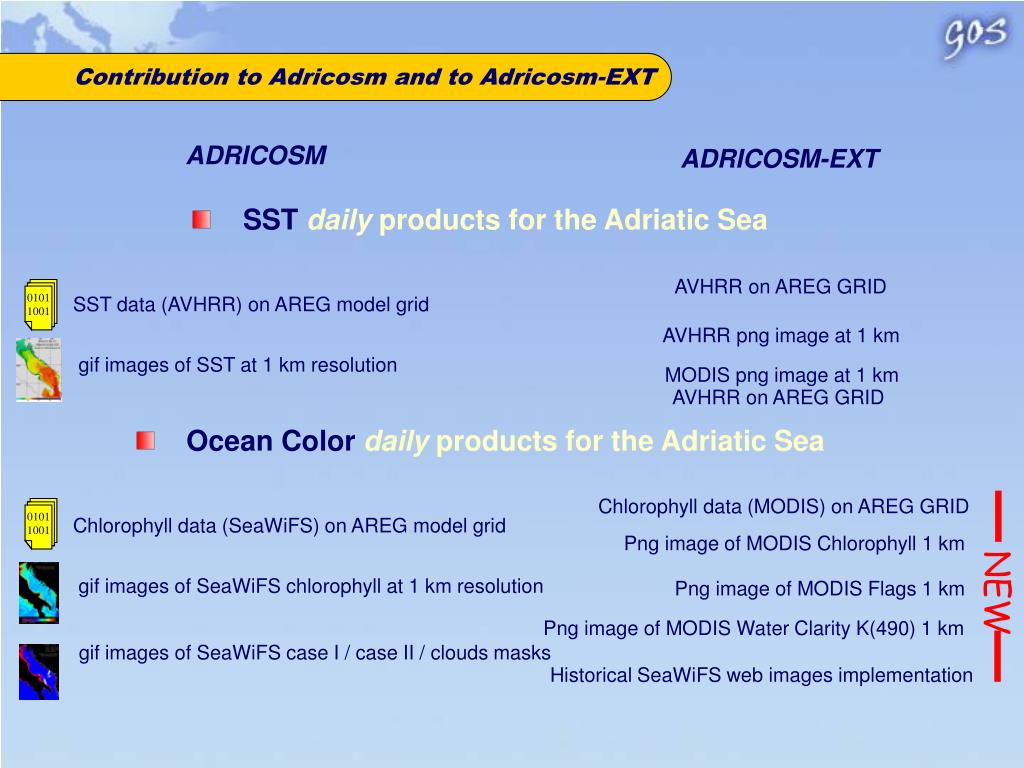 GOS

Contribution to Adricosm and to Adricosm-EXT

ADRICOSM

ADRICOSM-EXT

SST daily products for the Adriatic Sea

0101
1001

SST data (AVHRR) on AREG model grid

gif images of SST at 1 km resolution

AVHRR on AREG GRID

AVHRR png image at 1 km

MODIS png image at 1 km
AVHRR on AREG GRID

Ocean Color daily products for the Adriatic Sea

0101
1001

Chlorophyll data (SeaWiFS) on AREG model grid

gif images of SeaWiFS chlorophyll at 1 km resolution

gif images of SeaWiFS case I / case II / clouds masks

Chlorophyll data (MODIS) on AREG GRID

Png image of MODIS Chlorophyll 1 km

Png image of MODIS Flags 1 km

Png image of MODIS Water Clarity K(490) 1 km

Historical SeaWiFS web images implementation

NEW